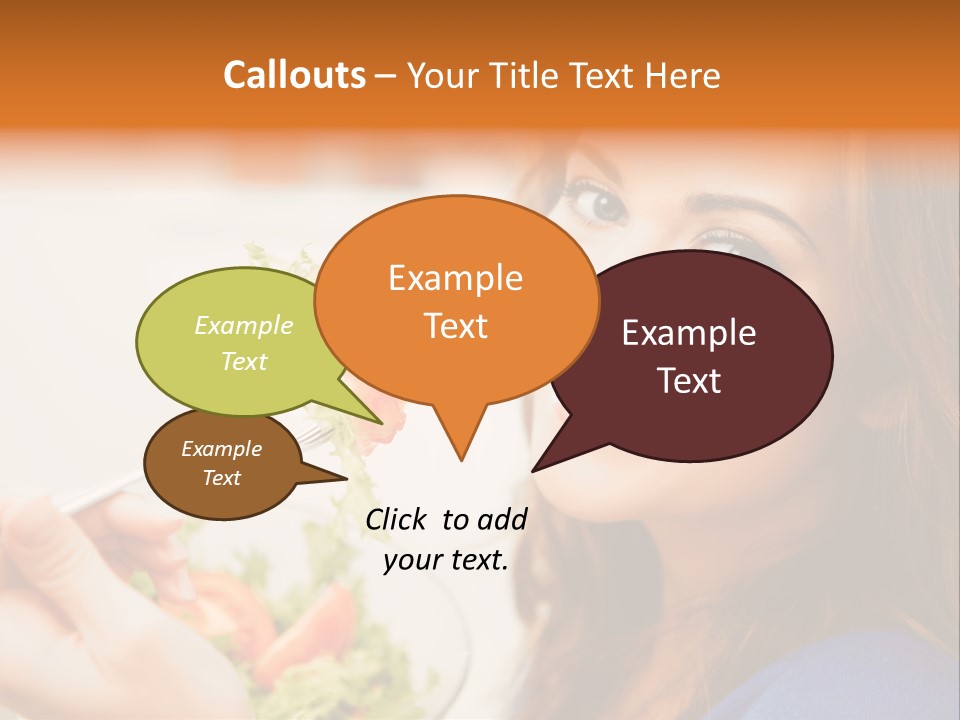 Callouts – Your Title Text Here

Example Text

Example Text

Example Text

Example Text

Click to add your text.